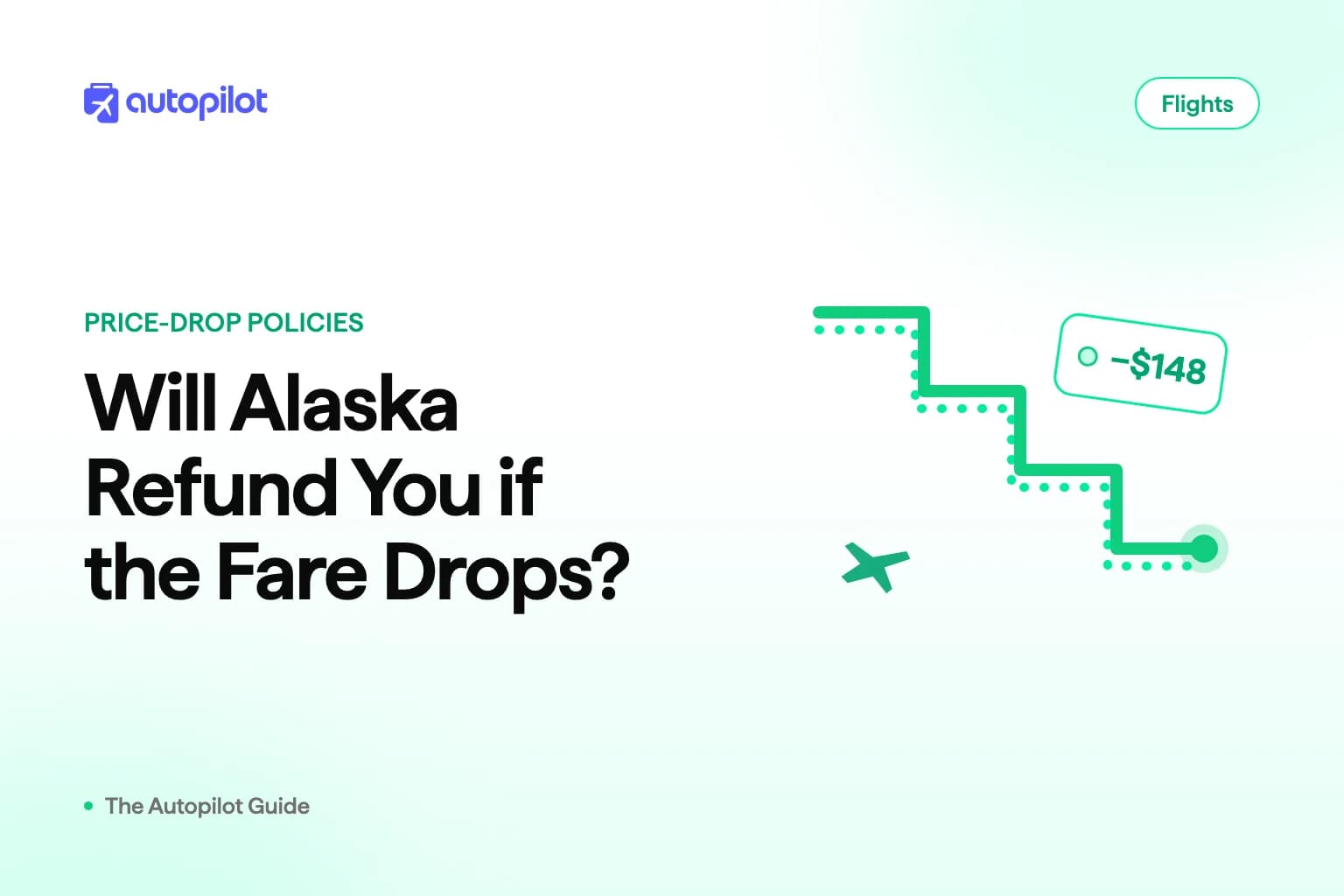 autopilot

Flights

PRICE-DROP POLICIES

Will Alaska Refund You if the Fare Drops?

−$148

The Autopilot Guide